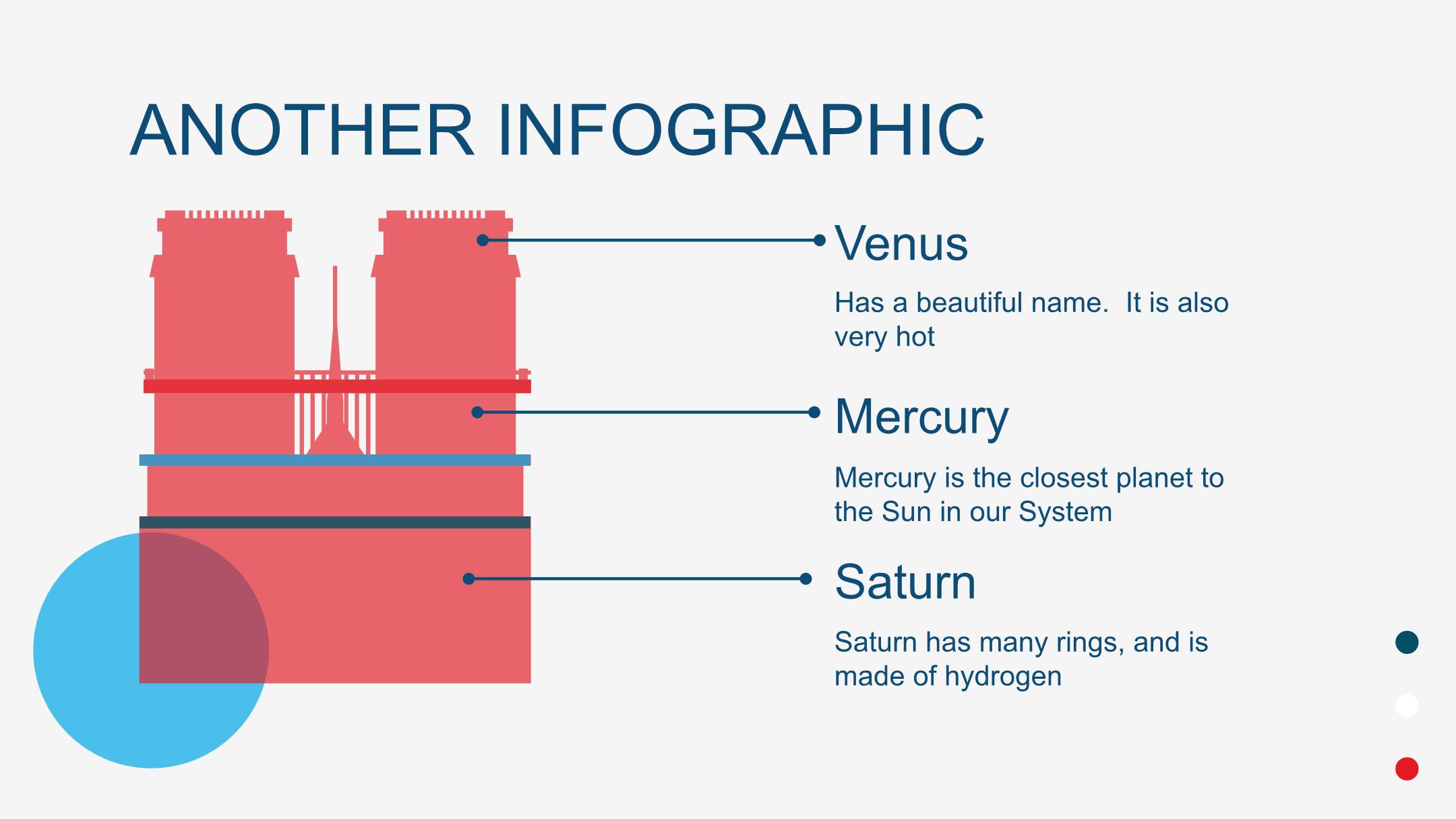 ANOTHER INFOGRAPHIC

Venus

Has a beautiful name.  It is also very hot

Mercury

Mercury is the closest planet to the Sun in our System

Saturn

Saturn has many rings, and is made of hydrogen